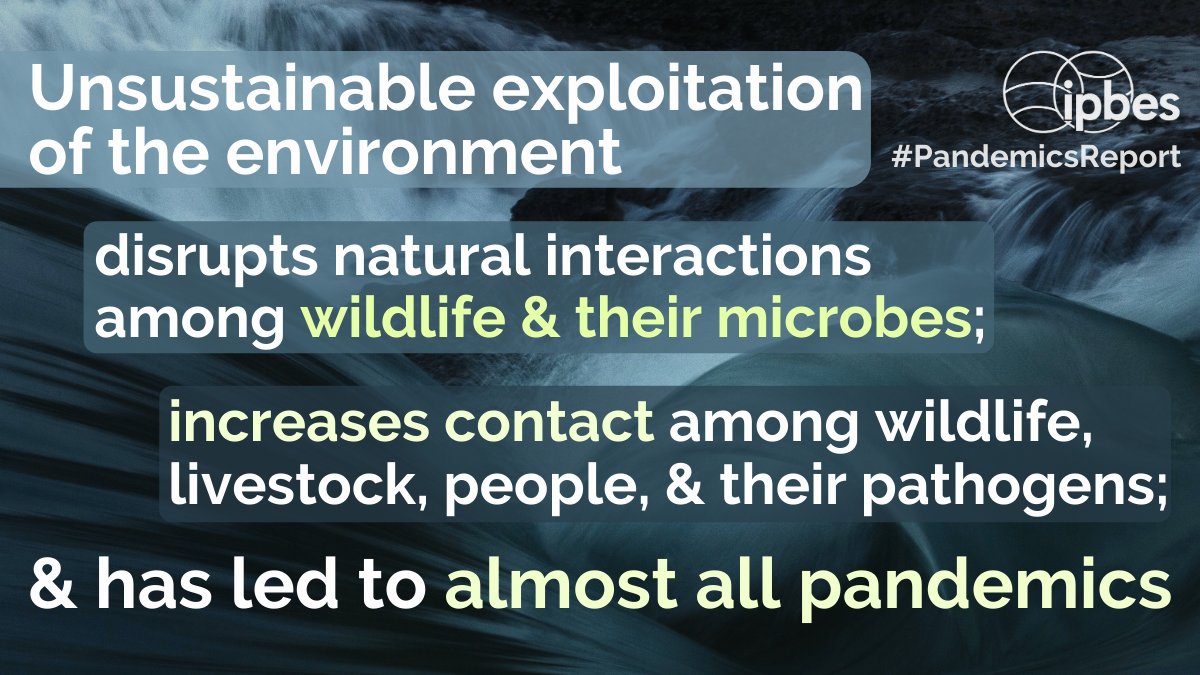 Unsustainable exploitation of the environment

ipbes
#PandemicsReport

disrupts natural interactions among wildlife & their microbes;

increases contact among wildlife, livestock, people, & their pathogens;

& has led to almost all pandemics